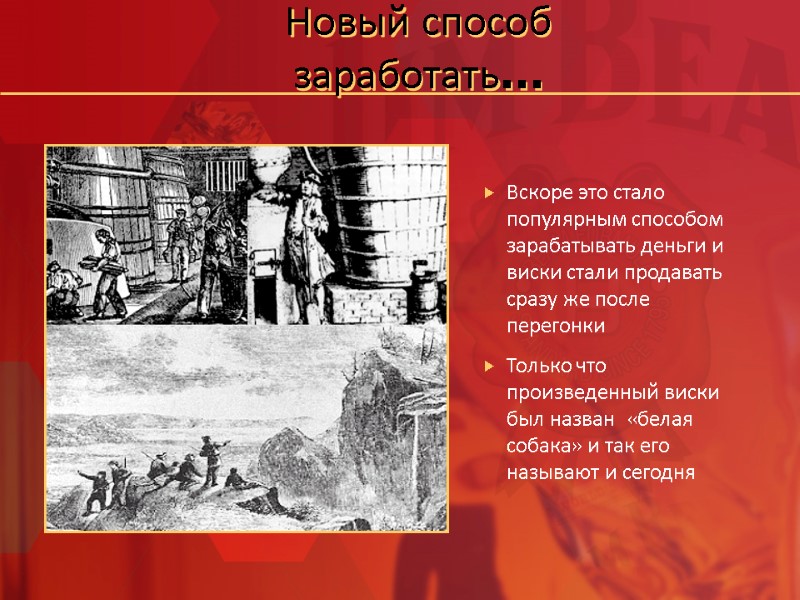 Новый способ заработать…

Вскоре это стало популярным способом зарабатывать деньги и виски стали продавать сразу же после перегонки

Только что произведенный виски был назван «белая собака» и так его называют и сегодня